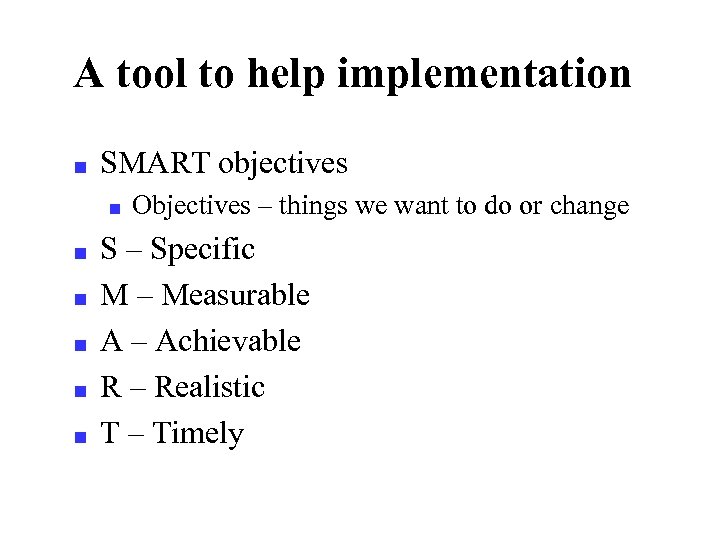 A tool to help implementation

- SMART objectives
  - Objectives – things we want to do or change
- S – Specific
- M – Measurable
- A – Achievable
- R – Realistic
- T – Timely